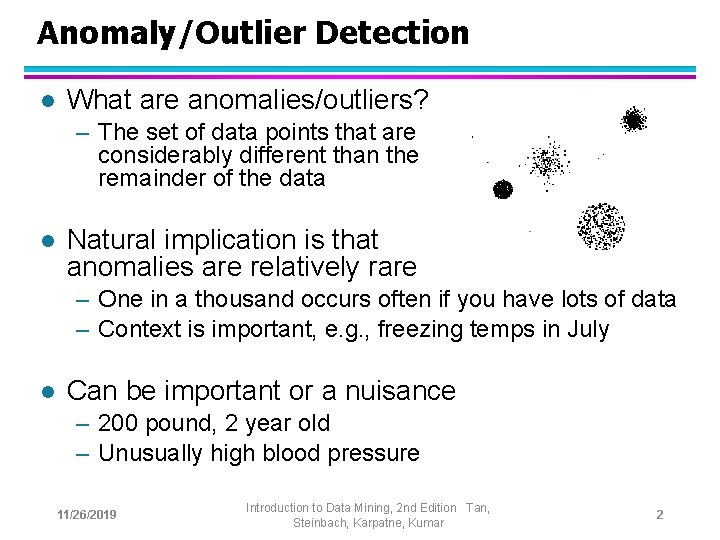 Anomaly/Outlier Detection

● What are anomalies/outliers?
– The set of data points that are considerably different than the remainder of the data

● Natural implication is that anomalies are relatively rare
– One in a thousand occurs often if you have lots of data
– Context is important, e.g., freezing temps in July

● Can be important or a nuisance
– 200 pound, 2 year old
– Unusually high blood pressure

11/26/2019

Introduction to Data Mining, 2nd Edition Tan, Steinbach, Karpatne, Kumar

2